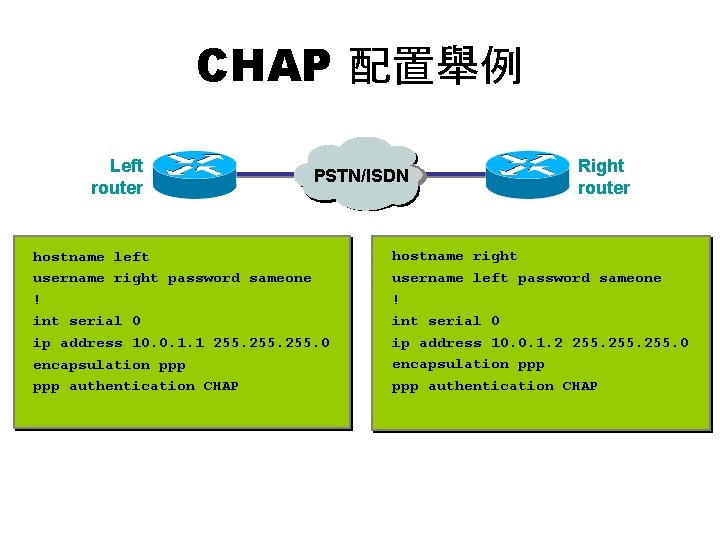 CHAP 配置舉例

Left router

PSTN/ISDN

Right router

hostname left
username right password sameone
!
int serial 0
ip address 10.0.1.1 255.255.255.0
encapsulation ppp
ppp authentication CHAP

hostname right
username left password sameone
!
int serial 0
ip address 10.0.1.2 255.255.255.0
encapsulation ppp
ppp authentication CHAP